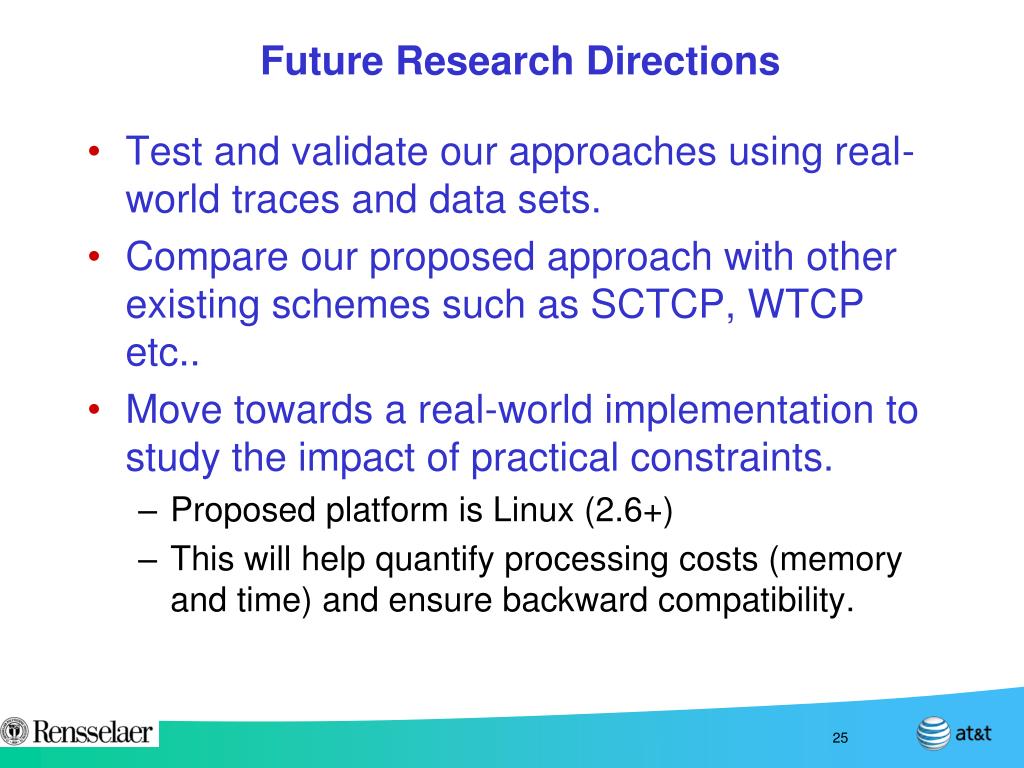 Future Research Directions

• Test and validate our approaches using real-world traces and data sets.
• Compare our proposed approach with other existing schemes such as SCTCP, WTCP etc..
• Move towards a real-world implementation to study the impact of practical constraints.
– Proposed platform is Linux (2.6+)
– This will help quantify processing costs (memory and time) and ensure backward compatibility.

Rensselaer

25

at&t